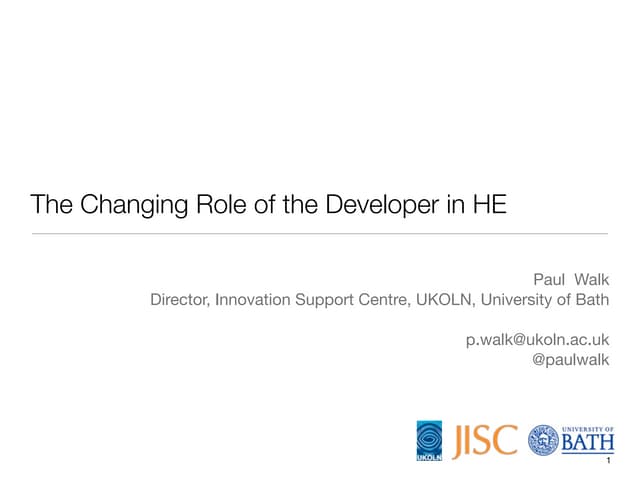 The Changing Role of the Developer in HE

Paul Walk
Director, Innovation Support Centre, UKOLN, University of Bath

p.walk@ukoln.ac.uk
@paulwalk

UKOLN JISC UNIVERSITY OF BATH

1